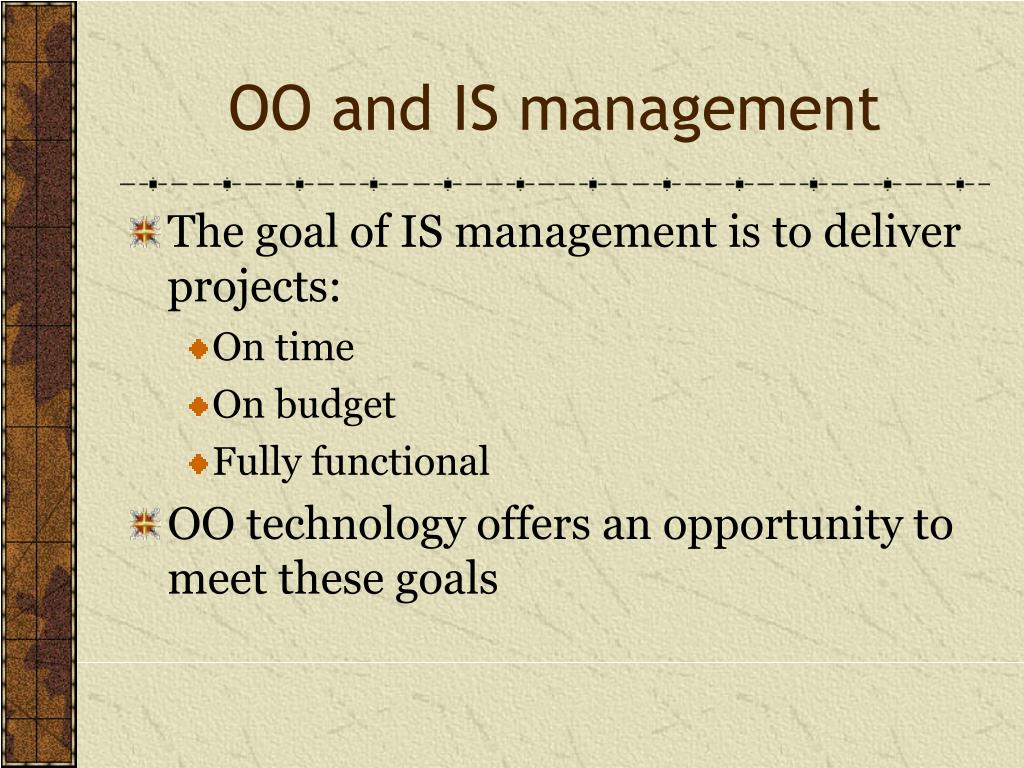 OO and IS management

The goal of IS management is to deliver projects:

On time

On budget

Fully functional

OO technology offers an opportunity to meet these goals